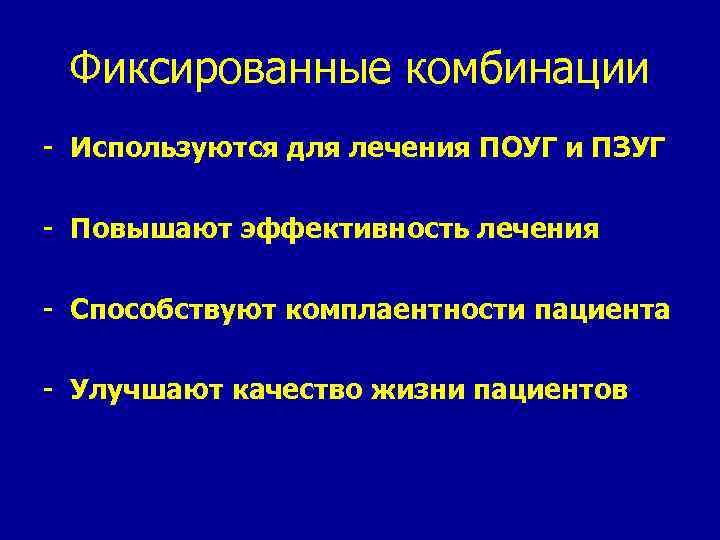 Фиксированные комбинации

- Используются для лечения ПОУГ и ПЗУГ

- Повышают эффективность лечения

- Способствуют комплаентности пациента

- Улучшают качество жизни пациентов